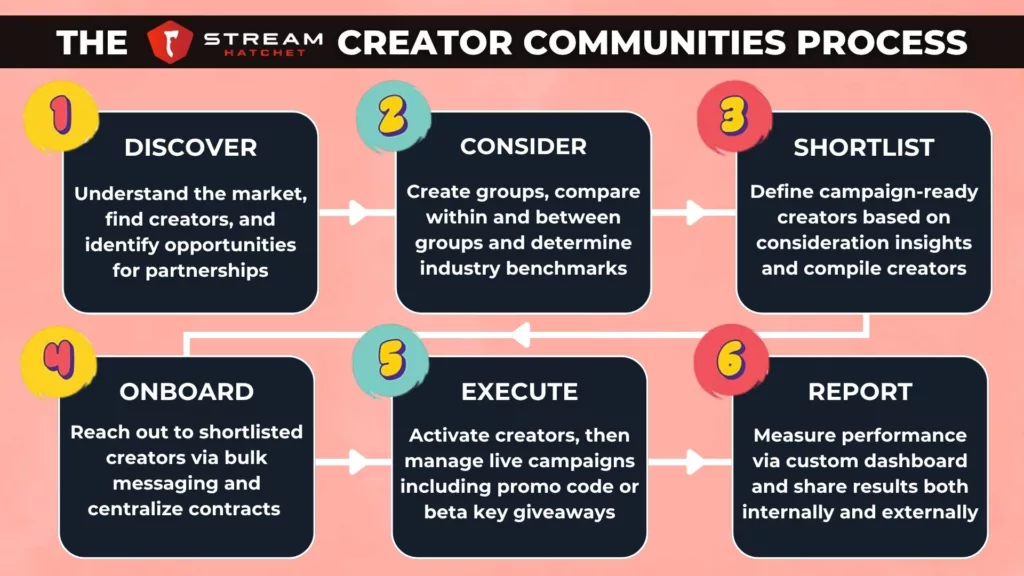 THE STREAM HATCHET CREATOR COMMUNITIES PROCESS

1
DISCOVER
Understand the market, find creators, and identify opportunities for partnerships

2
CONSIDER
Create groups, compare within and between groups and determine industry benchmarks

3
SHORTLIST
Define campaign-ready creators based on consideration insights and compile creators

4
ONBOARD
Reach out to shortlisted creators via bulk messaging and centralize contracts

5
EXECUTE
Activate creators, then manage live campaigns including promo code or beta key giveaways

6
REPORT
Measure performance via custom dashboard and share results both internally and externally